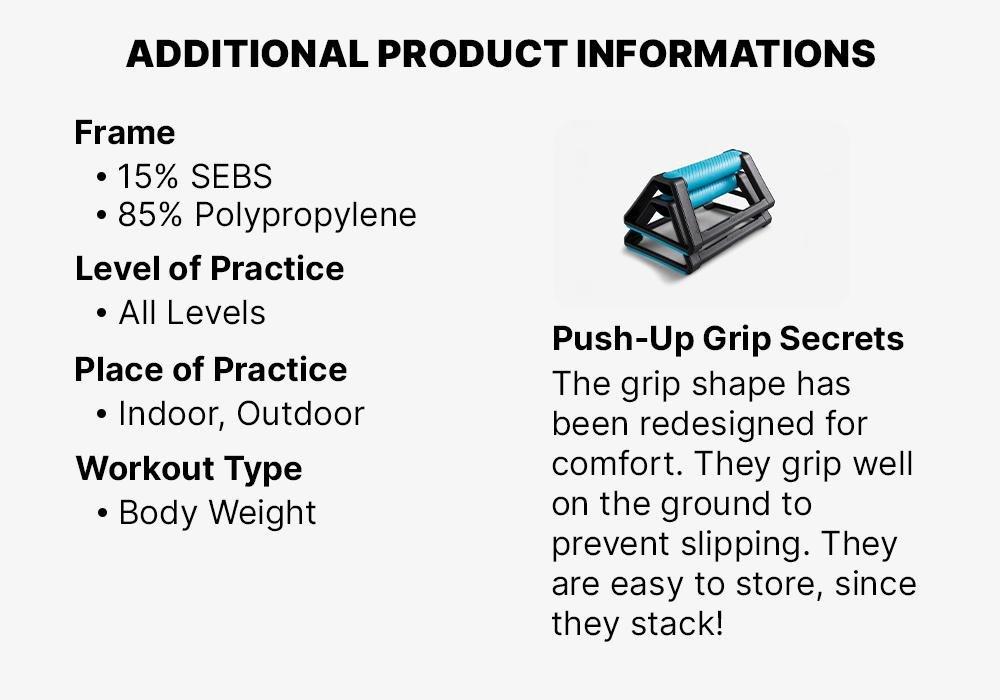 ADDITIONAL PRODUCT INFORMATIONS

Frame
• 15% SEBS
• 85% Polypropylene

Level of Practice
• All Levels

Place of Practice
• Indoor, Outdoor

Workout Type
• Body Weight

Push-Up Grip Secrets
The grip shape has been redesigned for comfort. They grip well on the ground to prevent slipping. They are easy to store, since they stack!